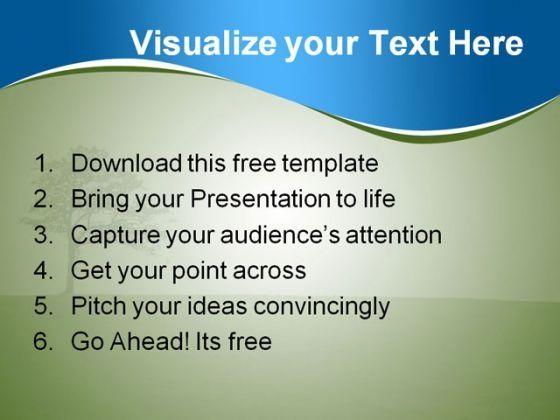 Visualize your Text Here

1. Download this free template
2. Bring your Presentation to life
3. Capture your audience's attention
4. Get your point across
5. Pitch your ideas convincingly
6. Go Ahead! Its free